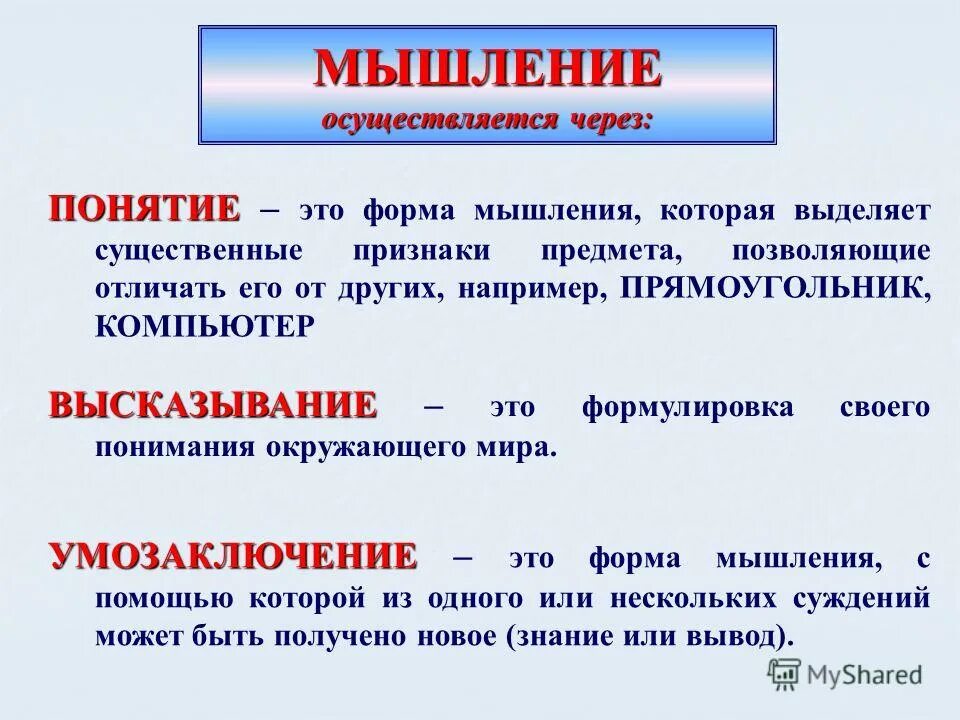 МЫШЛЕНИЕ
осуществляется через:

ПОНЯТИЕ – это форма мышления, которая выделяет существенные признаки предмета, позволяющие отличать его от других, например, ПРЯМОУГОЛЬНИК, КОМПЬЮТЕР

ВЫСКАЗЫВАНИЕ – это формулировка своего понимания окружающего мира.

УМОЗАКЛЮЧЕНИЕ – это форма мышления, с помощью которой из одного или нескольких суждений может быть получено новое (знание или вывод).

MyShared